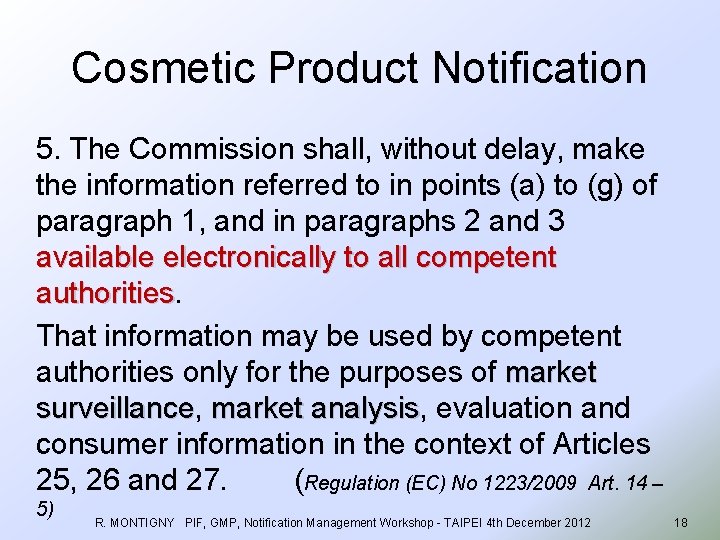 Cosmetic Product Notification

5. The Commission shall, without delay, make the information referred to in points (a) to (g) of paragraph 1, and in paragraphs 2 and 3 available electronically to all competent authorities.

That information may be used by competent authorities only for the purposes of market surveillance, market analysis, evaluation and consumer information in the context of Articles 25, 26 and 27. (Regulation (EC) No 1223/2009 Art. 14 – 5)

R. MONTIGNY PIF, GMP, Notification Management Workshop - TAIPEI 4th December 2012 18